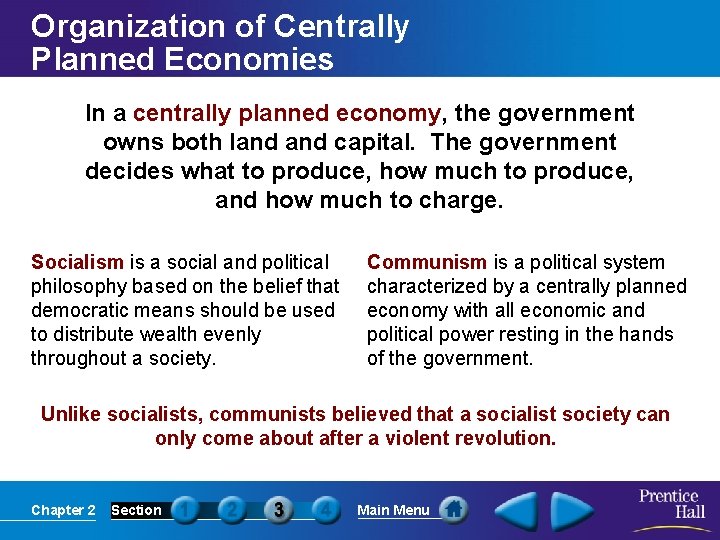 Organization of Centrally Planned Economies

In a centrally planned economy, the government owns both land and capital. The government decides what to produce, how much to produce, and how much to charge.

Socialism is a social and political philosophy based on the belief that democratic means should be used to distribute wealth evenly throughout a society.

Communism is a political system characterized by a centrally planned economy with all economic and political power resting in the hands of the government.

Unlike socialists, communists believed that a socialist society can only come about after a violent revolution.

Chapter 2 Section 1 2 3 4 Main Menu

Prentice Hall